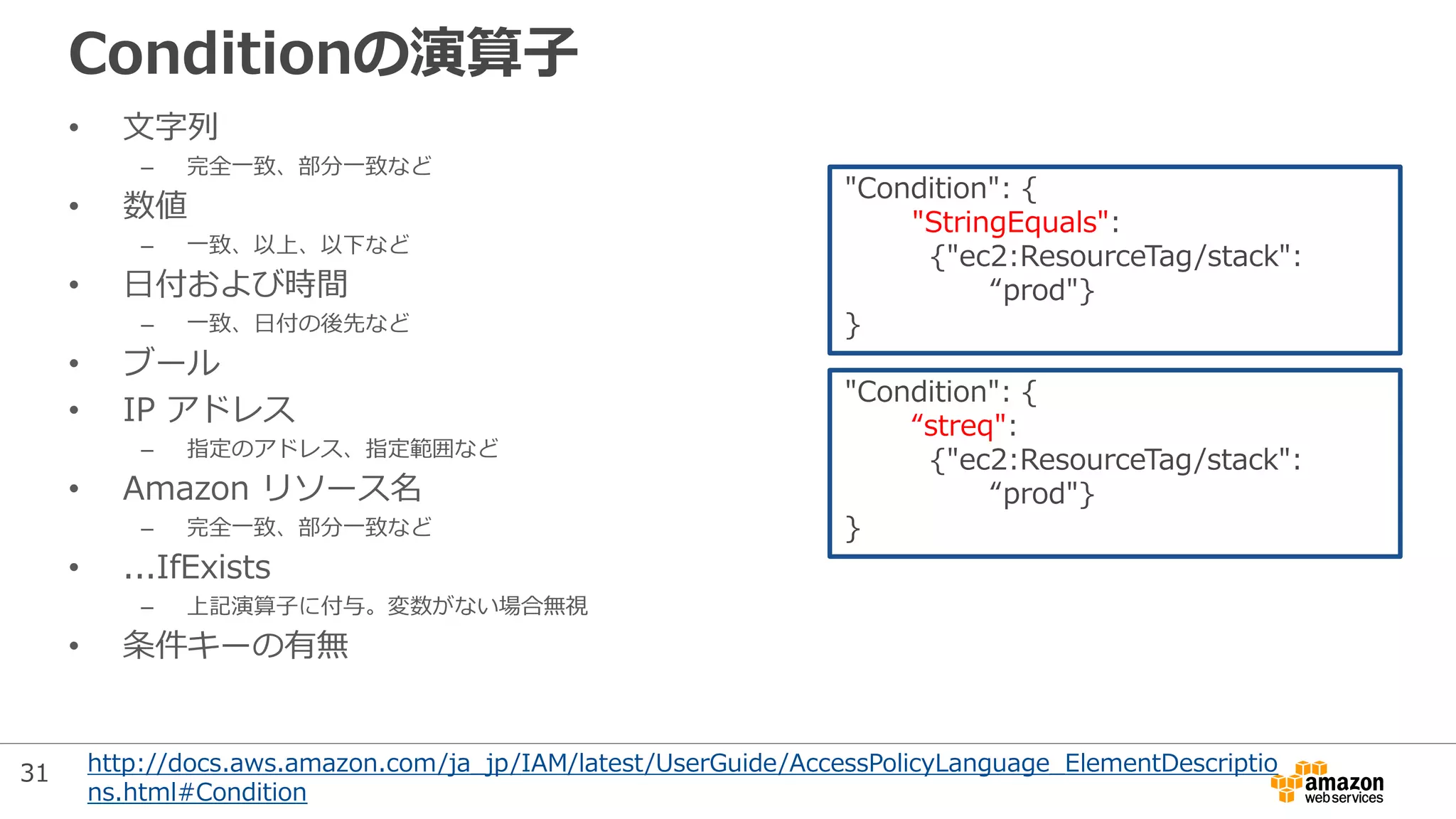 Conditionの演算子

• 文字列
– 完全一致、部分一致など
• 数値
– 一致、以上、以下など
• 日付および時間
– 一致、日付の後先など
• ブール
• IP アドレス
– 指定のアドレス、指定範囲など
• Amazon リソース名
– 完全一致、部分一致など
• ...IfExists
– 上記演算子に付与。変数がない場合無視
• 条件キーの有無

"Condition": {
"StringEquals":
{"ec2:ResourceTag/stack":
“prod"}
}

"Condition": {
“streq":
{"ec2:ResourceTag/stack":
“prod"}
}

31

http://docs.aws.amazon.com/ja_jp/IAM/latest/UserGuide/AccessPolicyLanguage_ElementDescriptions.html#Condition

amazon web services